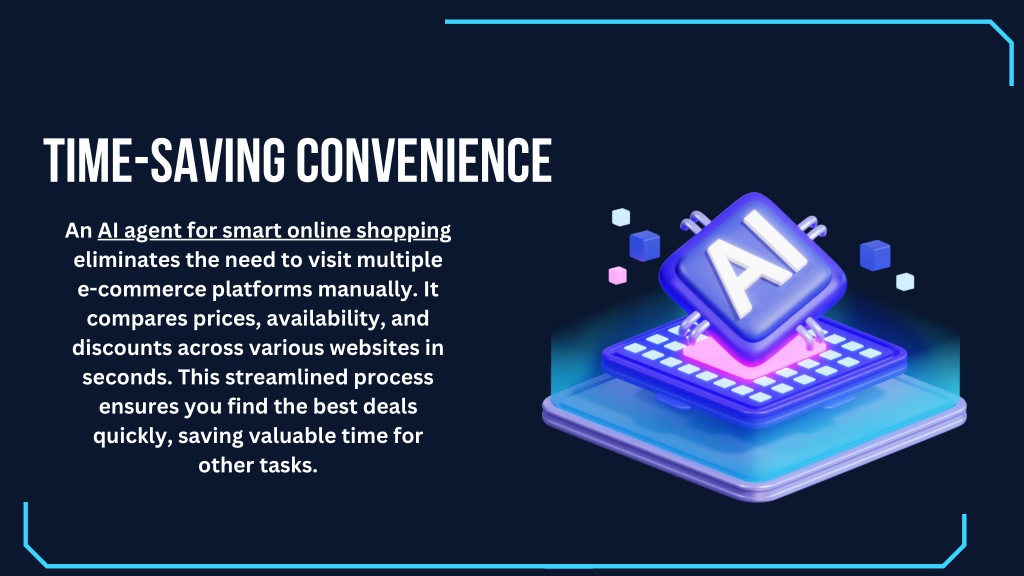 TIME-SAVING CONVENIENCE

An AI agent for smart online shopping eliminates the need to visit multiple e-commerce platforms manually. It compares prices, availability, and discounts across various websites in seconds. This streamlined process ensures you find the best deals quickly, saving valuable time for other tasks.

AI